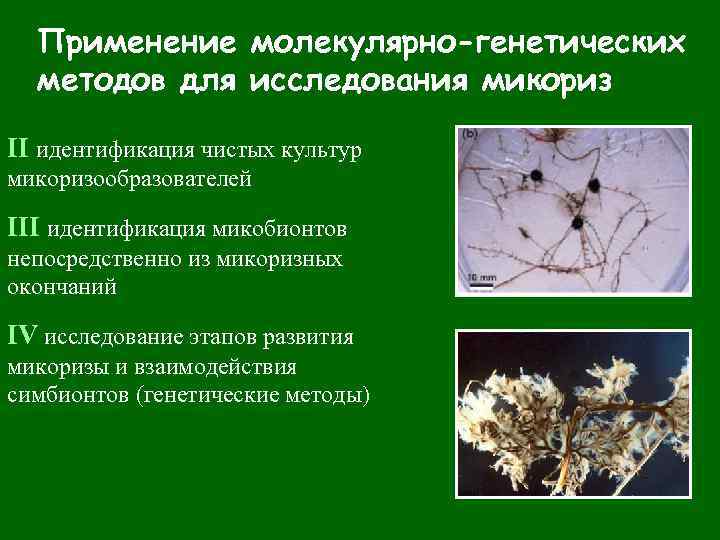 Применение молекулярно-генетических методов для исследования микориз

II идентификация чистых культур микоризообразователей

III идентификация микобионтов непосредственно из микоризных окончаний

IV исследование этапов развития микоризы и взаимодействия симбионтов (генетические методы)

(b)

10 mm